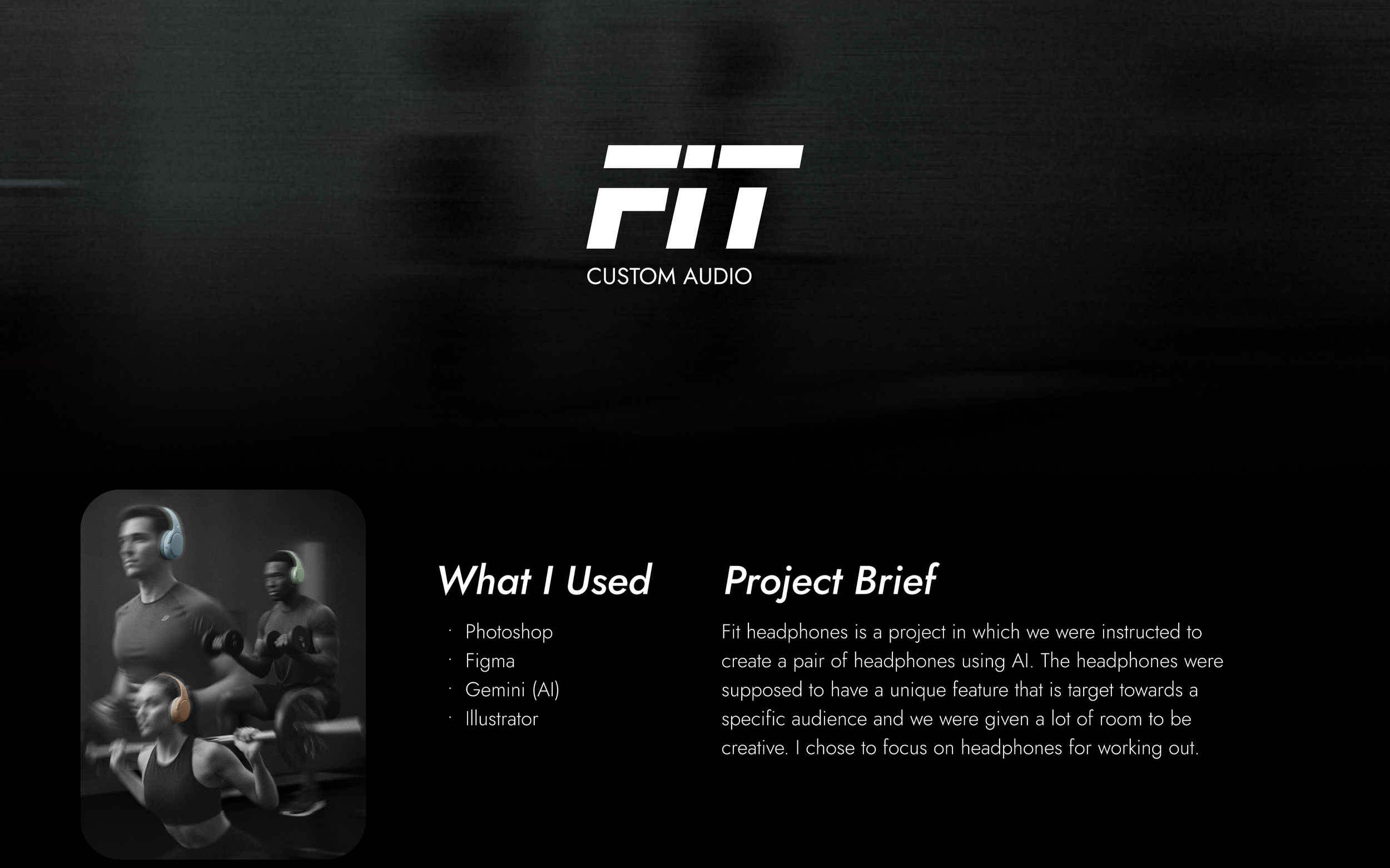 FIT
CUSTOM AUDIO

What I Used

· Photoshop
· Figma
· Gemini (AI)
· Illustrator

Project Brief

Fit headphones is a project in which we were instructed to create a pair of headphones using AI. The headphones were supposed to have a unique feature that is target towards a specific audience and we were given a lot of room to be creative. I chose to focus on headphones for working out.